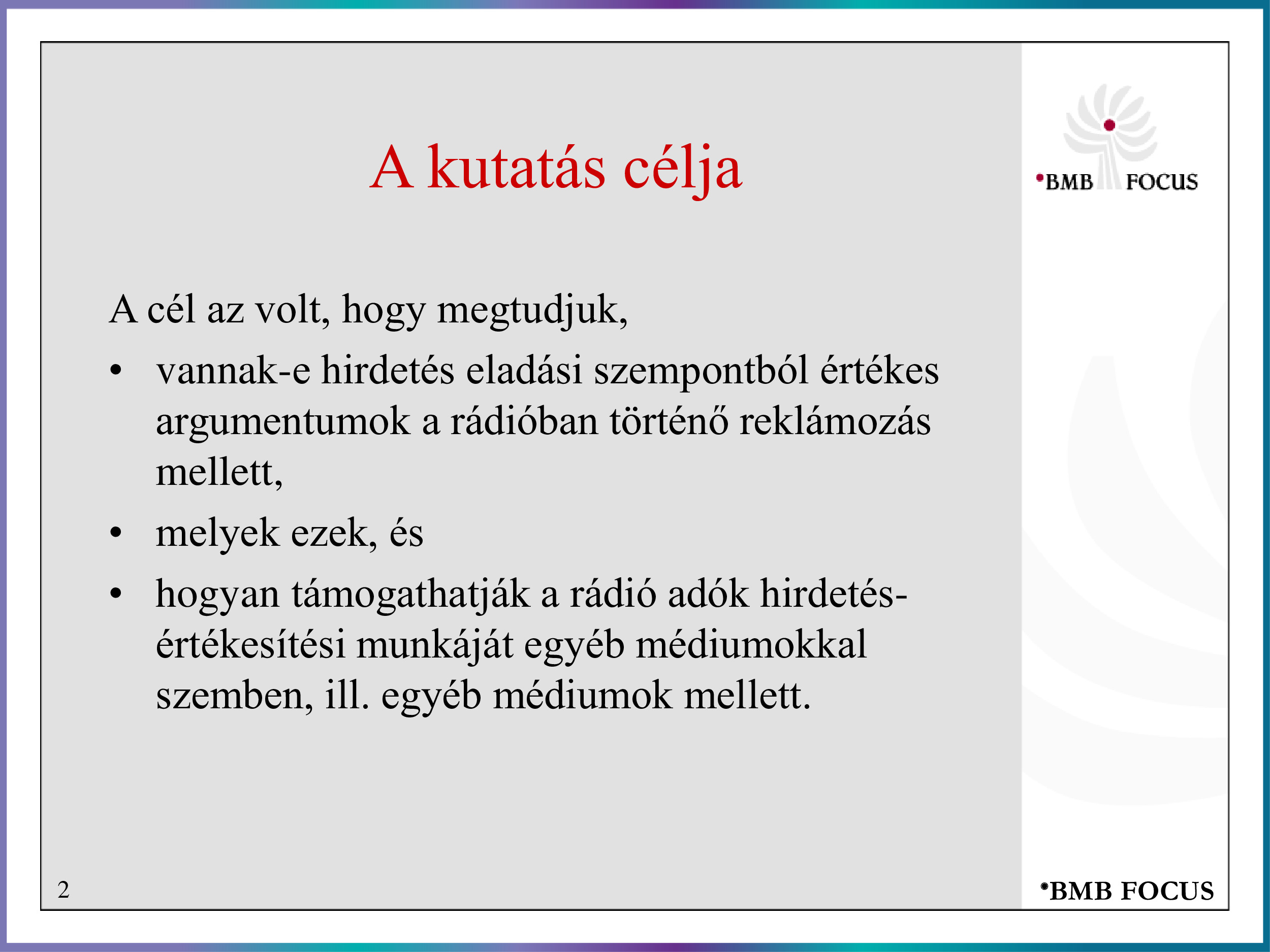 A kutatás célja

•BMB FOCUS

A cél az volt, hogy megtudjuk,

• vannak-e hirdetés eladási szempontból értékes argumentumok a rádióban történő reklámozás mellett,

• melyek ezek, és

• hogyan támogathatják a rádió adók hirdetés-értékesítési munkáját egyéb médiumokkal szemben, ill. egyéb médiumok mellett.

2

•BMB FOCUS